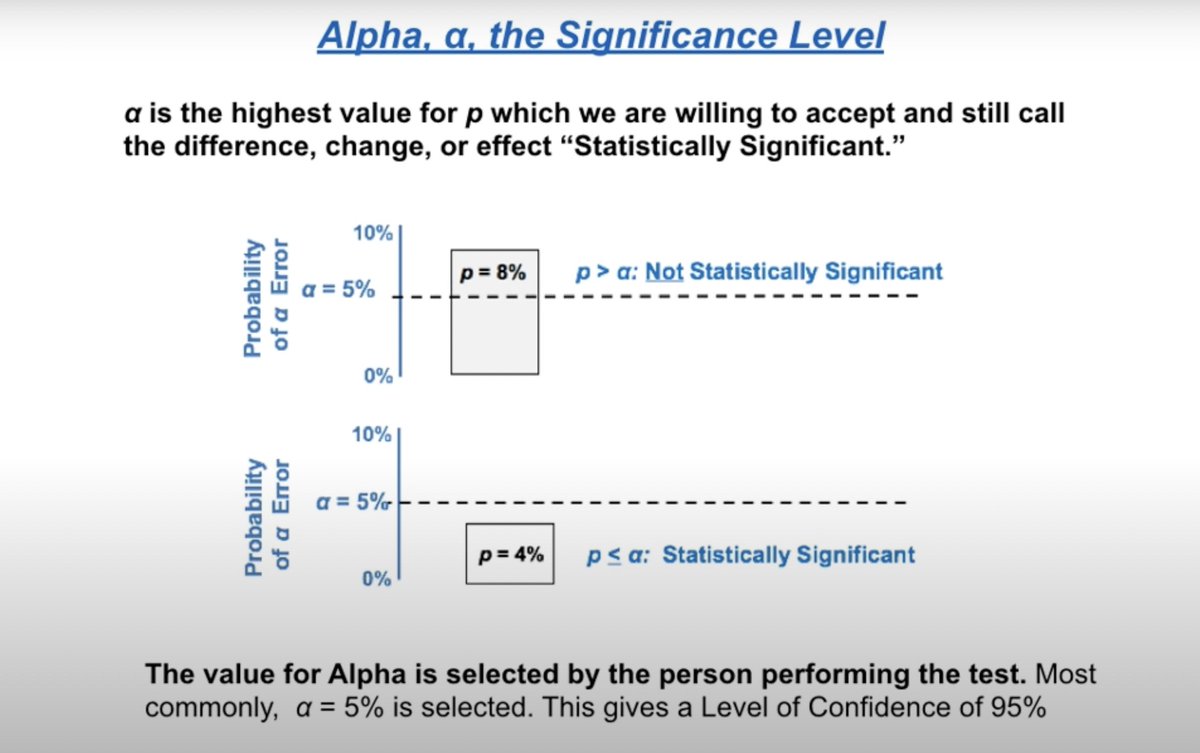 Alpha, α, the Significance Level

α is the highest value for p which we are willing to accept and still call the difference, change, or effect "Statistically Significant."

Probability of α Error

10%

α = 5%

0%

p = 8%

p > α: Not Statistically Significant

Probability of α Error

10%

α = 5%

0%

p = 4%

p ≤ α: Statistically Significant

The value for Alpha is selected by the person performing the test. Most commonly, α = 5% is selected. This gives a Level of Confidence of 95%